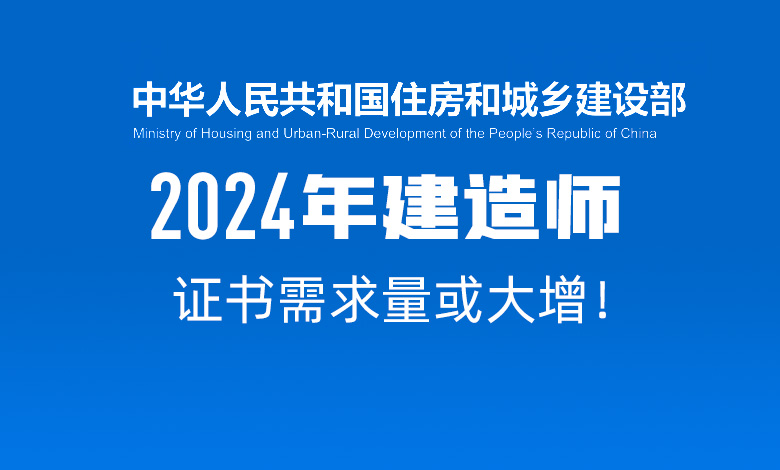 中华人民共和国住房和城乡建设部
Ministry of Housing and Urban-Rural Development of the People's Republic of China

2024年建造师

证书需求量或大增！